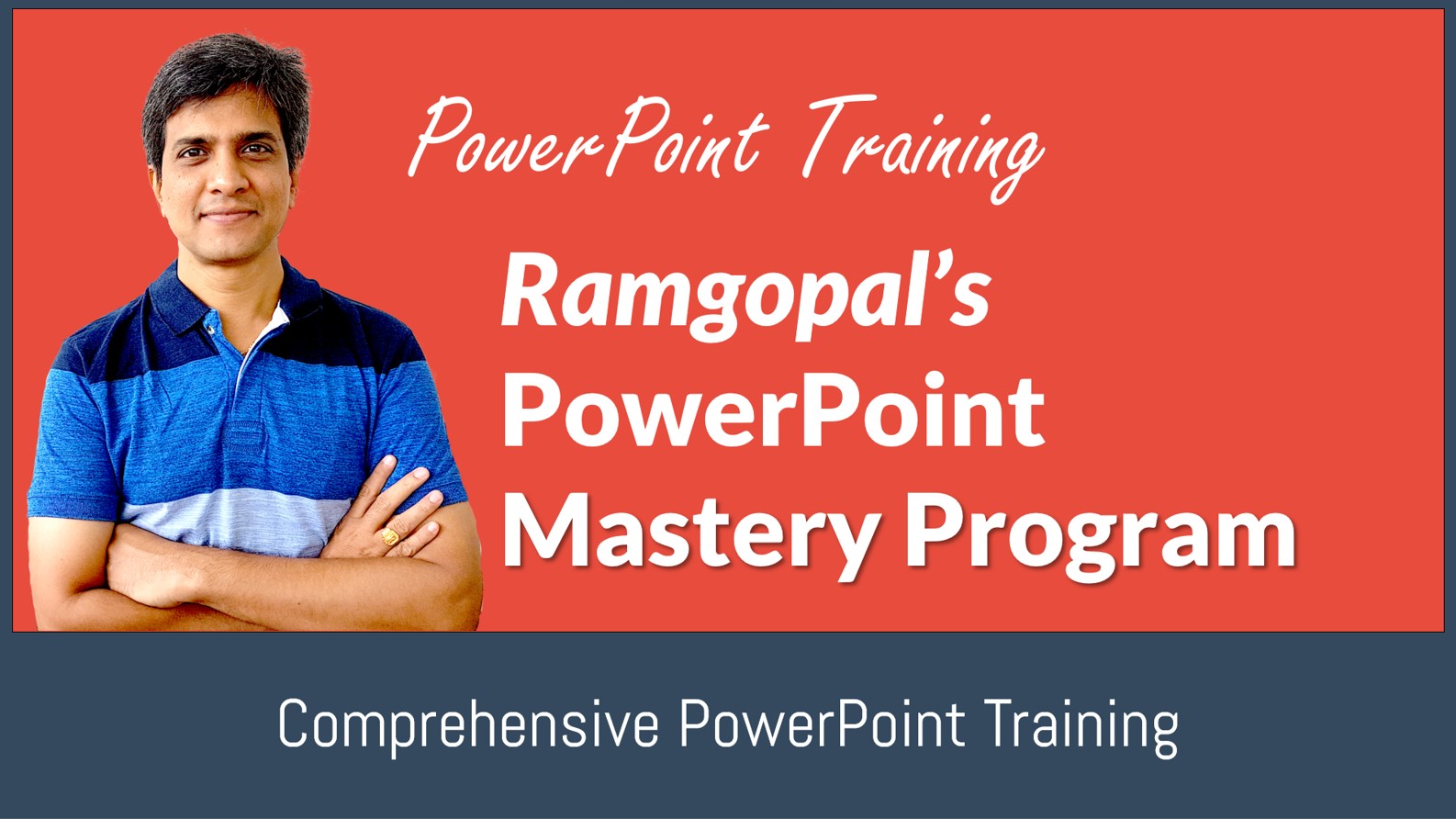 PowerPoint Training

Ramgopal's PowerPoint Mastery Program

Comprehensive PowerPoint Training